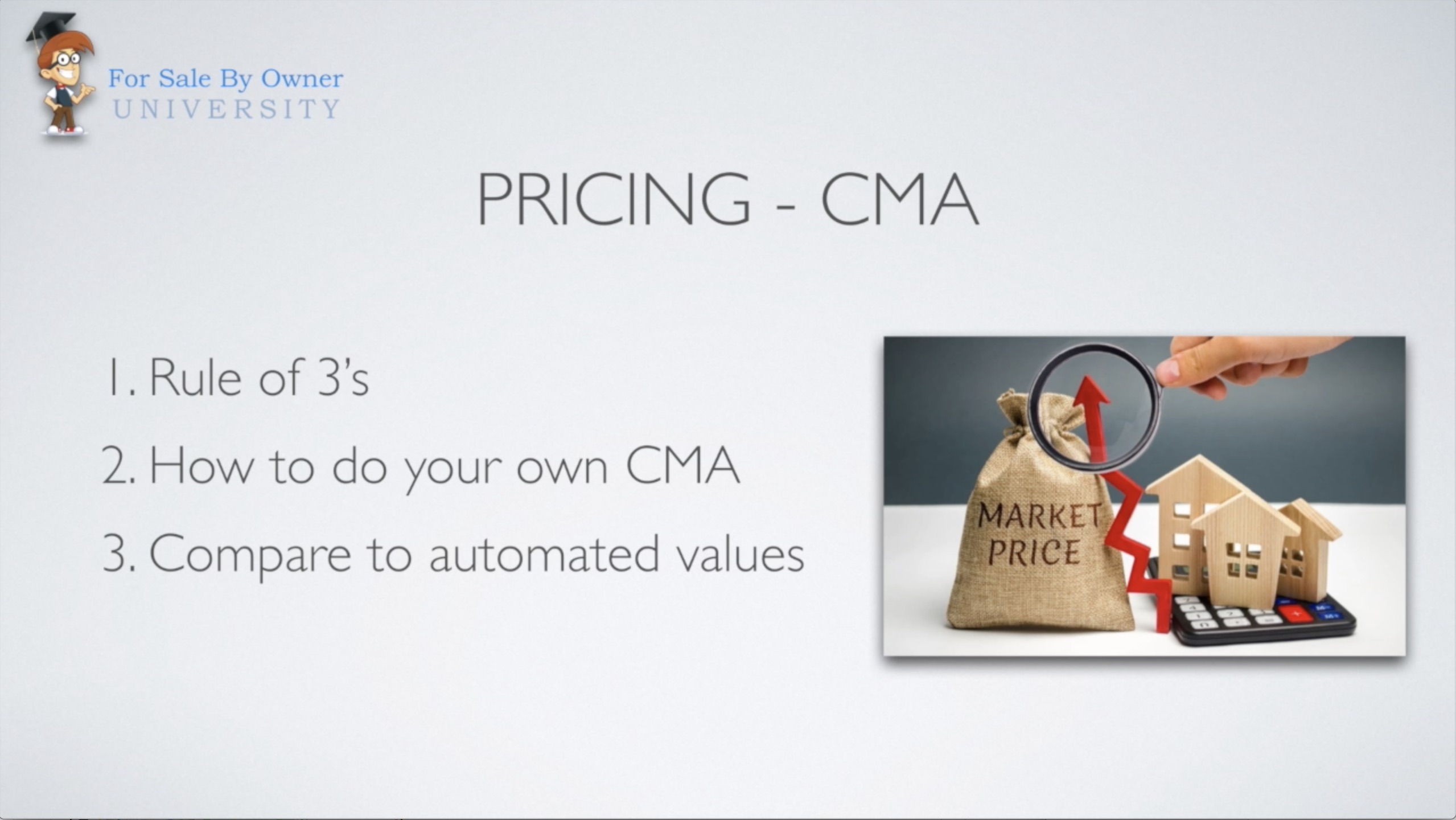 For Sale By Owner
UNIVERSITY

PRICING - CMA

1. Rule of 3's

2. How to do your own CMA

3. Compare to automated values

MARKET PRICE